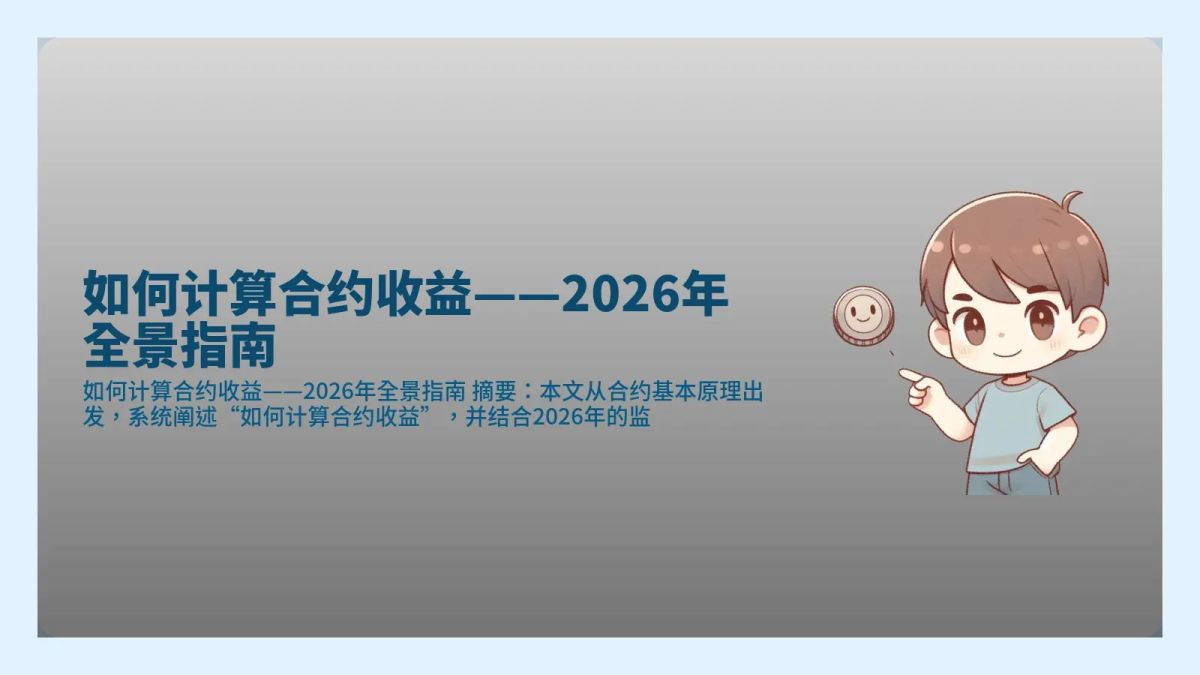 如何计算合约收益——2026年全景指南

如何计算合约收益——2026年全景指南 摘要：本文从合约基本原理出发，系统阐述“如何计算合约收益”，并结合2026年的监